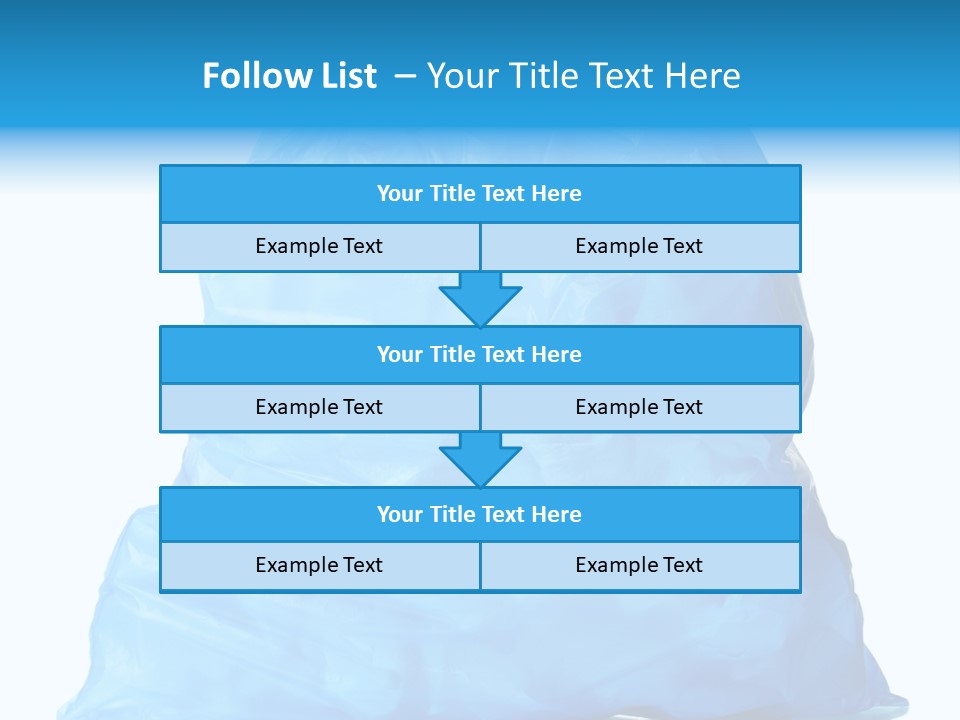 Follow List – Your Title Text Here

Your Title Text Here

Example Text Example Text

Your Title Text Here

Example Text Example Text

Your Title Text Here

Example Text Example Text